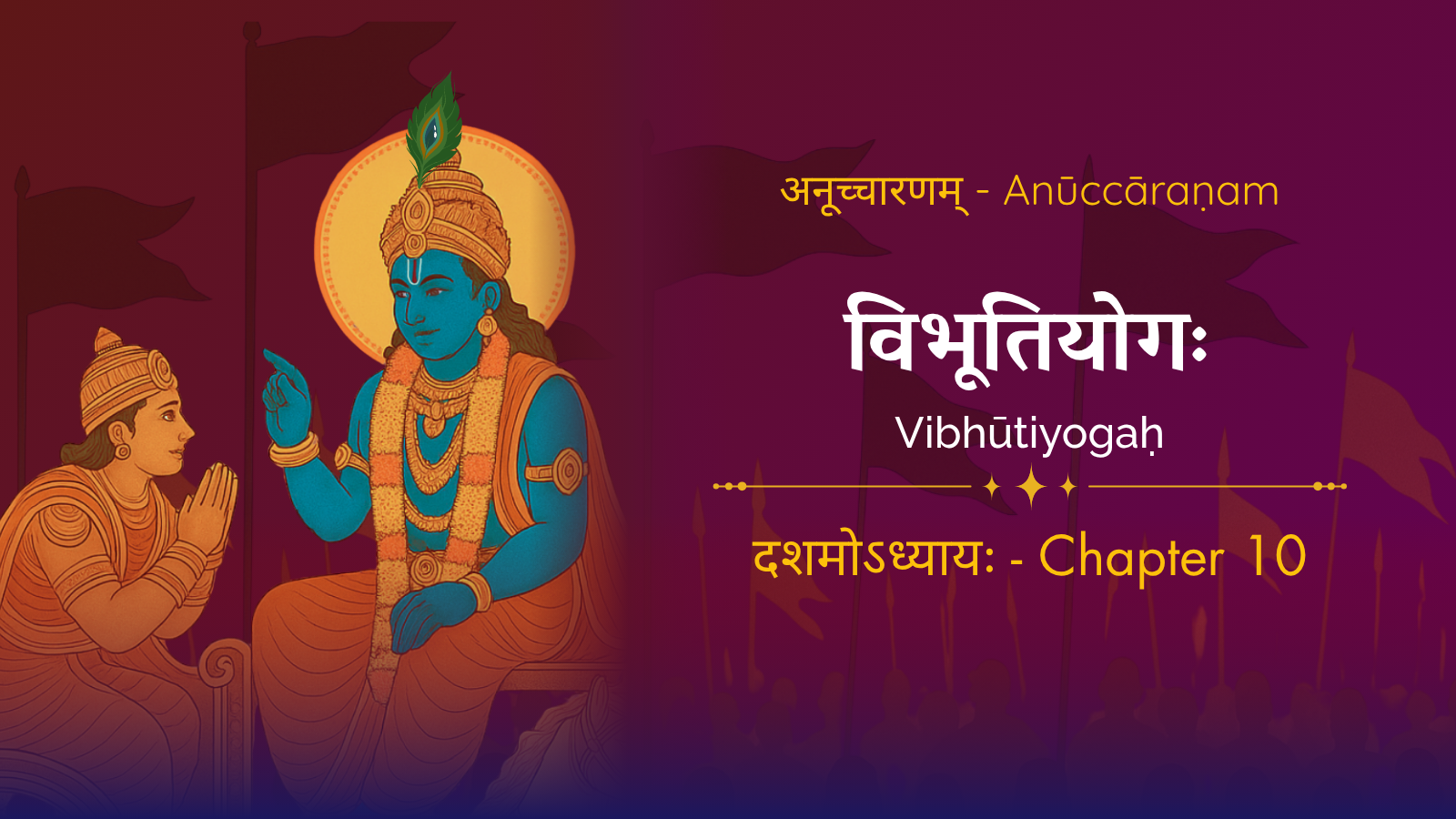 अनूच्चारणम् - Anūccāraṇam

विभूतियोगः

Vibhūtiyogaḥ

दशमोऽध्यायः - Chapter 10